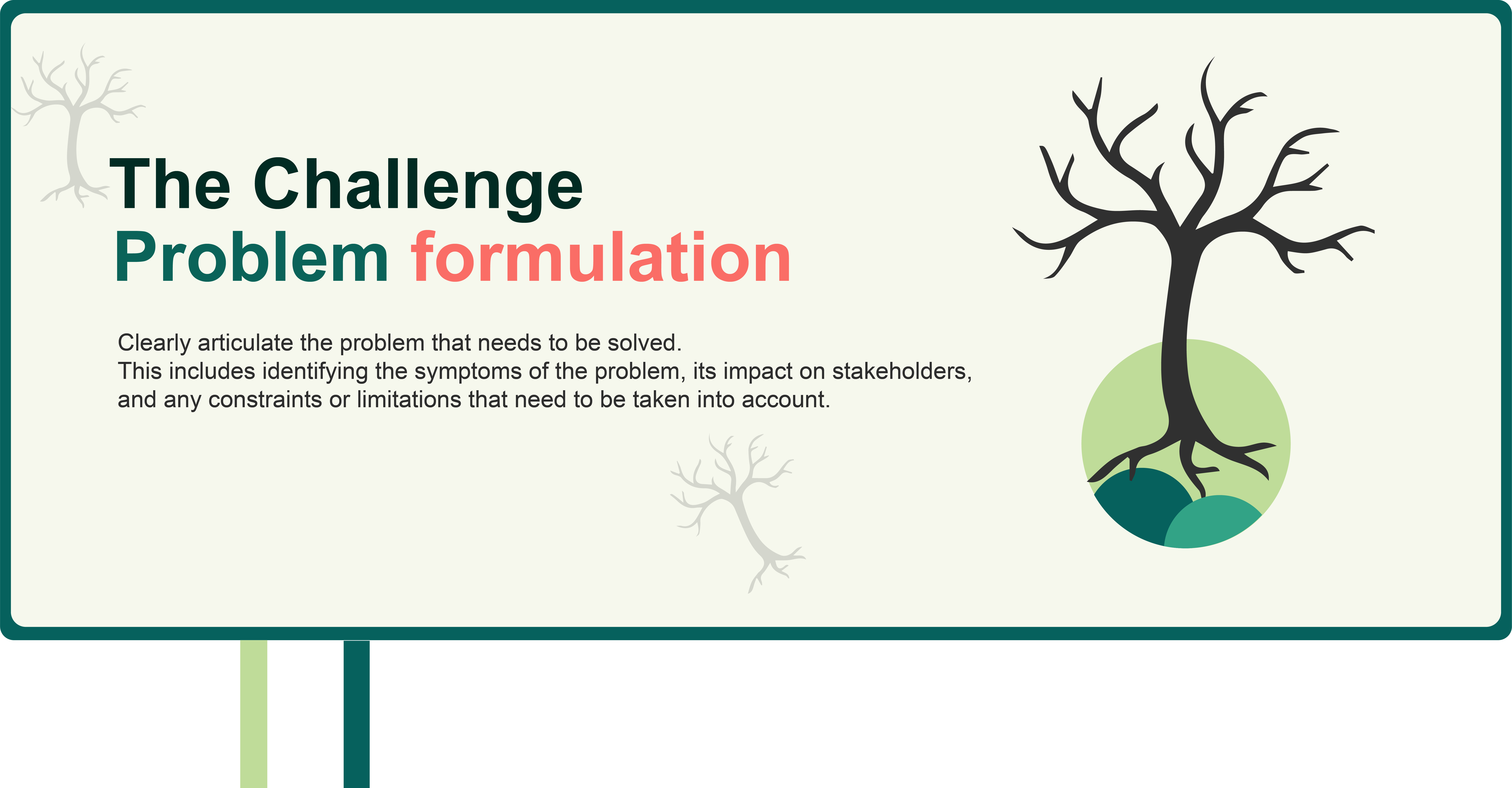 The Challenge
Problem formulation

Clearly articulate the problem that needs to be solved.
This includes identifying the symptoms of the problem, its impact on stakeholders, and any constraints or limitations that need to be taken into account.